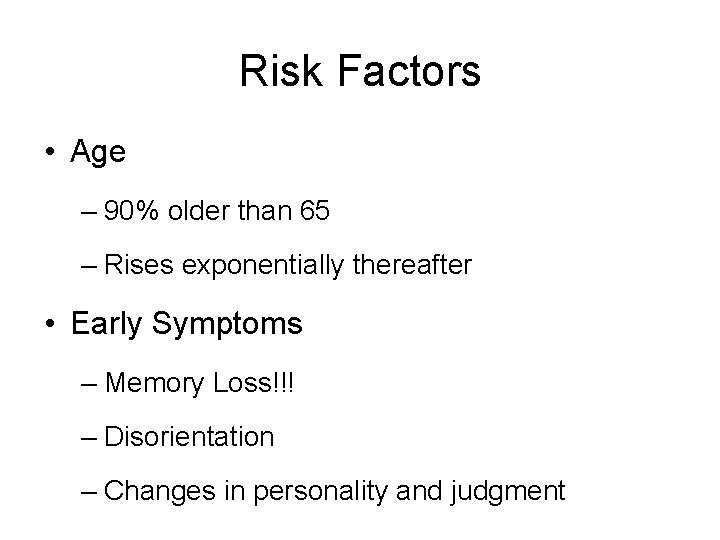 Risk Factors

• Age

– 90% older than 65

– Rises exponentially thereafter

• Early Symptoms

– Memory Loss!!!

– Disorientation

– Changes in personality and judgment